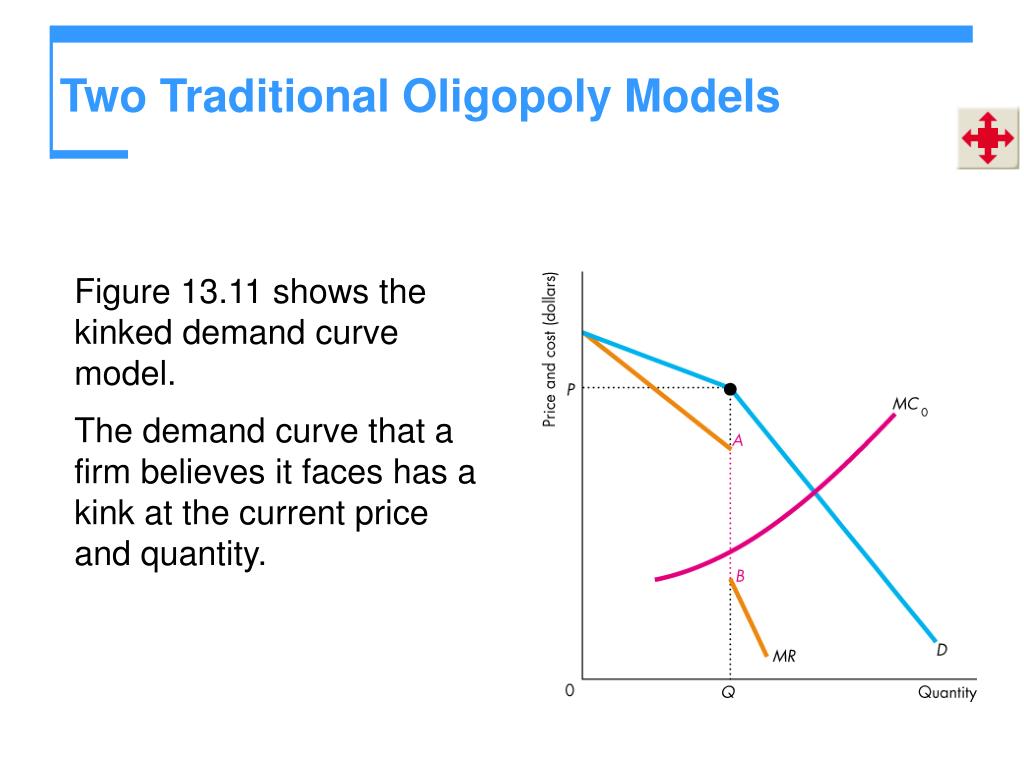 Two Traditional Oligopoly Models

Figure 13.11 shows the kinked demand curve model.

The demand curve that a firm believes it faces has a kink at the current price and quantity.

Price and cost (dollars)

P

A

B

$MC_0$

MR

D

0

Q

Quantity